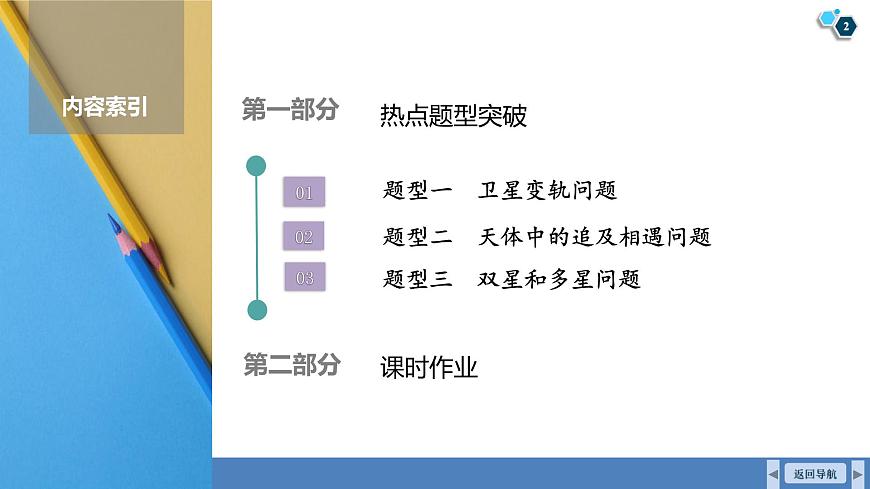 2

内容索引

第一部分 热点题型突破

01 题型一 卫星变轨问题

02 题型二 天体中的追及相遇问题

03 题型三 双星和多星问题

第二部分 课时作业

返回导航